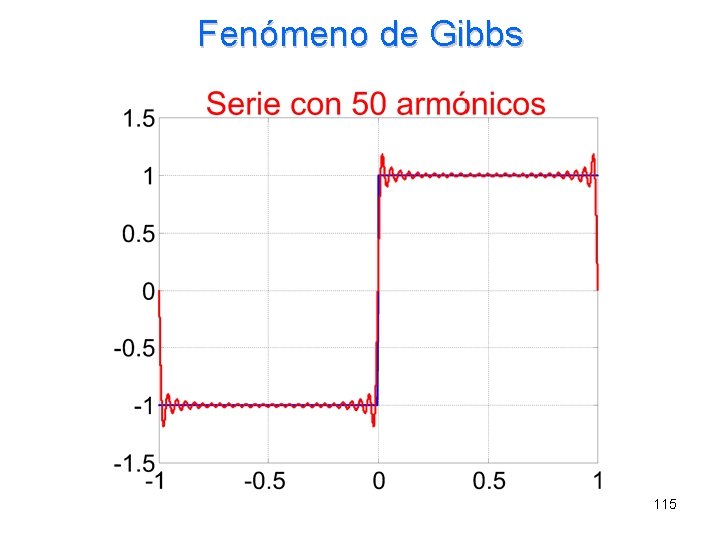 Fenómeno de Gibbs

Serie con 50 armónicos

1.5
1
0.5
0
-0.5
-1
-1.5

-1
-0.5
0
0.5
1

115